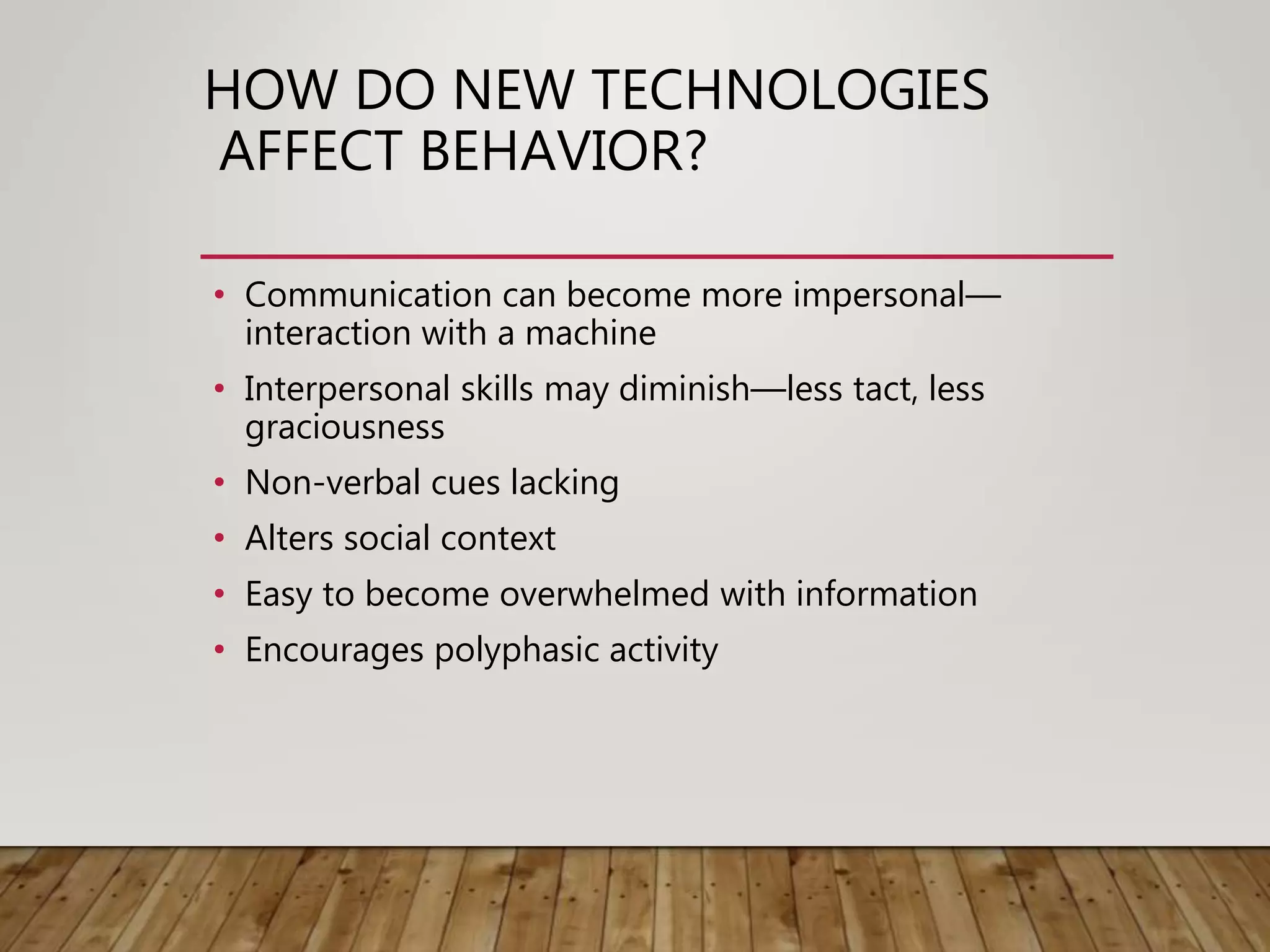 HOW DO NEW TECHNOLOGIES AFFECT BEHAVIOR?

• Communication can become more impersonal—interaction with a machine
• Interpersonal skills may diminish—less tact, less graciousness
• Non-verbal cues lacking
• Alters social context
• Easy to become overwhelmed with information
• Encourages polyphasic activity